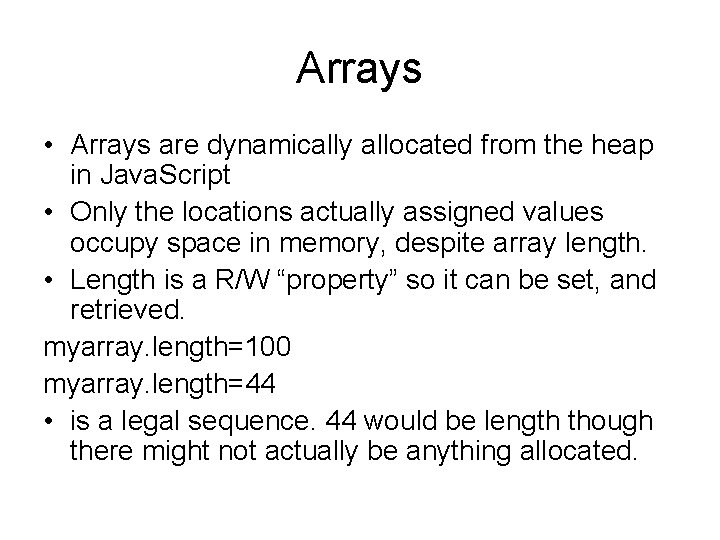 Arrays

• Arrays are dynamically allocated from the heap in JavaScript

• Only the locations actually assigned values occupy space in memory, despite array length.

• Length is a R/W “property” so it can be set, and retrieved.

myarray.length=100

myarray.length=44

• is a legal sequence. 44 would be length though there might not actually be anything allocated.